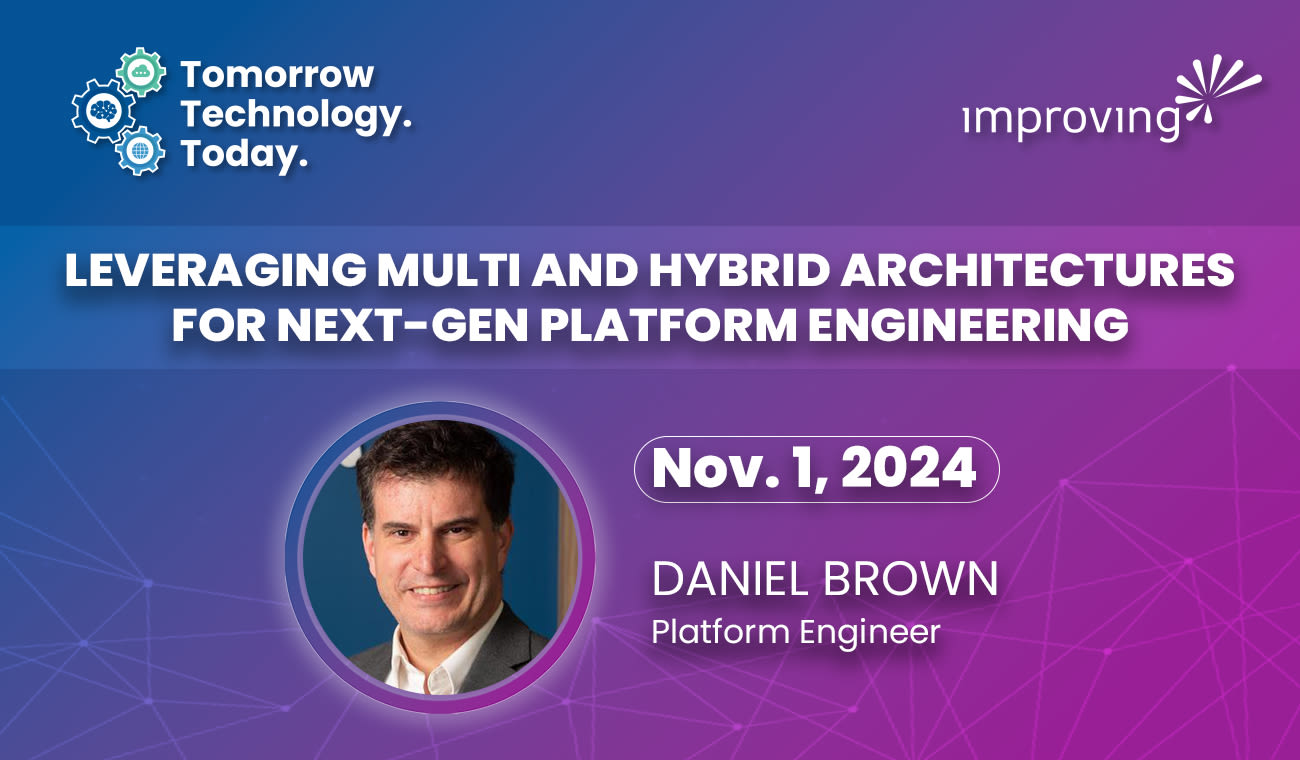 Tomorrow Technology. Today.

improving

LEVERAGING MULTI AND HYBRID ARCHITECTURES FOR NEXT-GEN PLATFORM ENGINEERING

Nov. 1, 2024

DANIEL BROWN
Platform Engineer